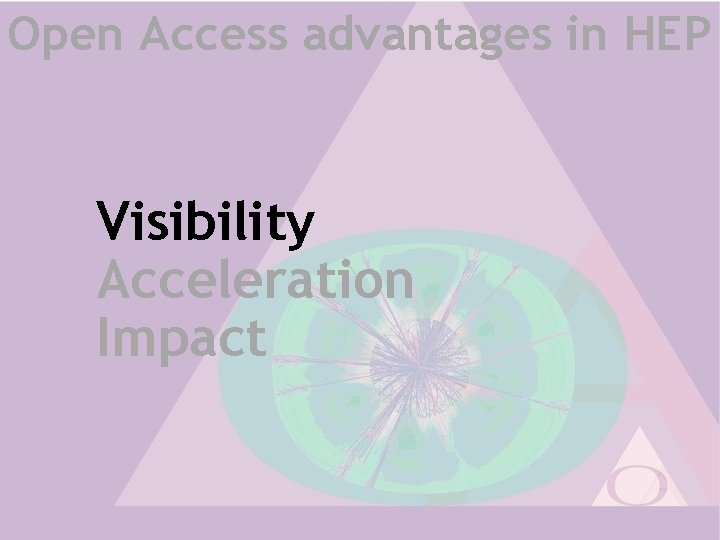 Open Access advantages in HEP

Visibility
Acceleration
Impact